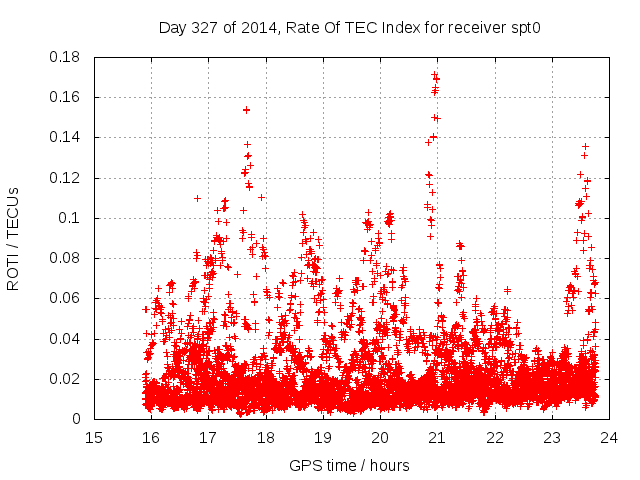 Day 327 of 2014, Rate Of TEC Index for receiver spt0

ROTI / TECUs

0.18
0.16
0.14
0.12
0.1
0.08
0.06
0.04
0.02
0

15 16 17 18 19 20 21 22 23 24

GPS time / hours